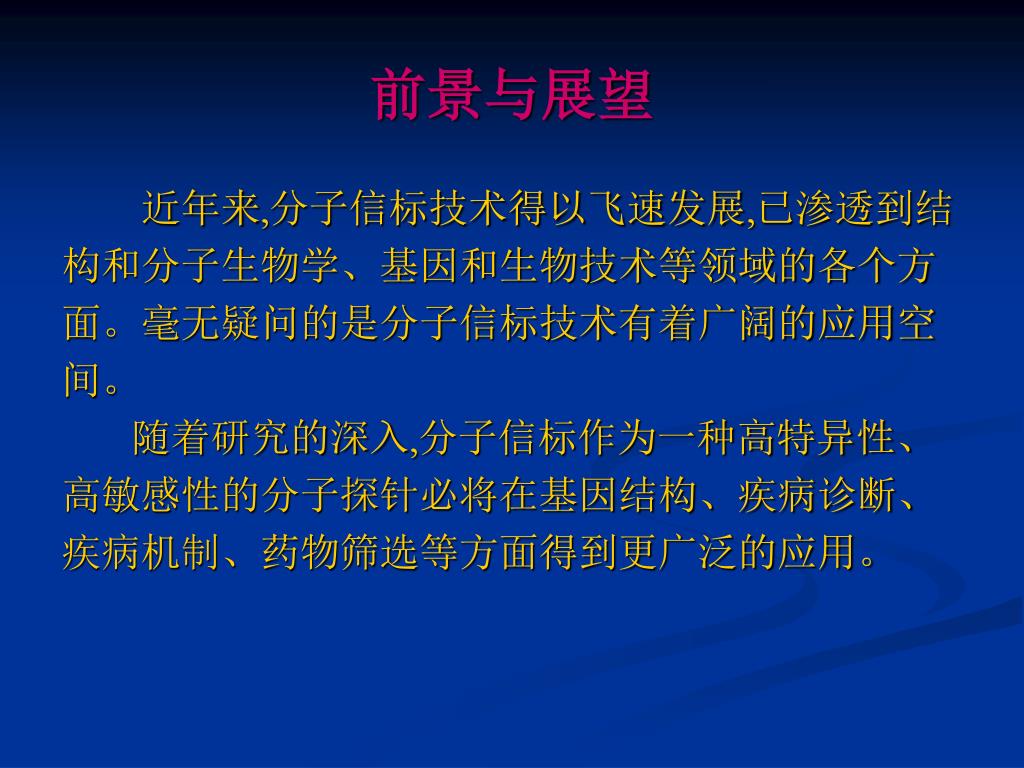 前景与展望

近年来,分子信标技术得以飞速发展,已渗透到结构和分子生物学、基因和生物技术等领域的各个方面。毫无疑问的是分子信标技术有着广阔的应用空间。

随着研究的深入,分子信标作为一种高特异性、高敏感性的分子探针必将在基因结构、疾病诊断、疾病机制、药物筛选等方面得到更广泛的应用。